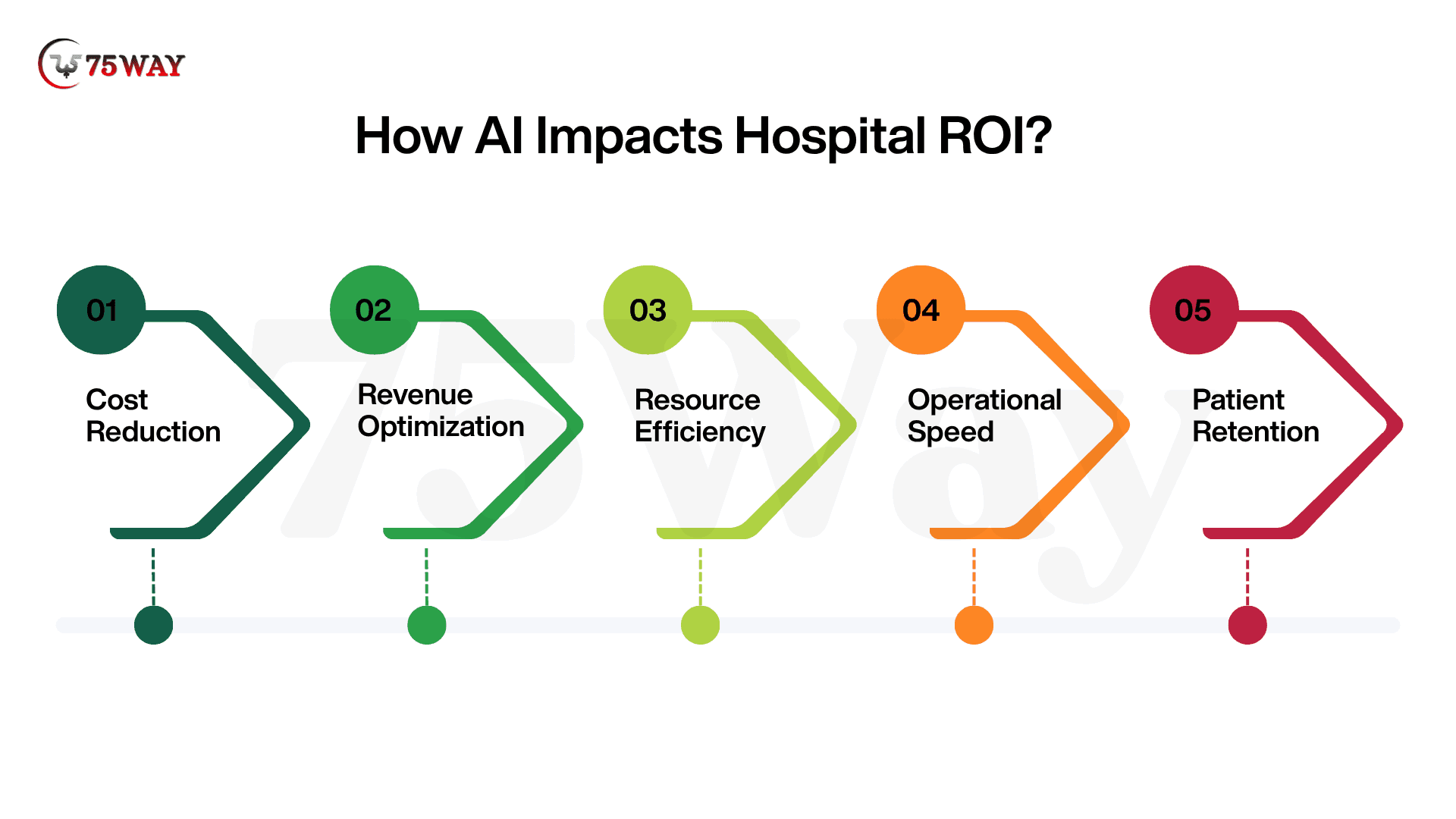 75WAY

How AI Impacts Hospital ROI?

01
Cost Reduction

02
Revenue Optimization

03
Resource Efficiency

04
Operational Speed

05
Patient Retention

75Way